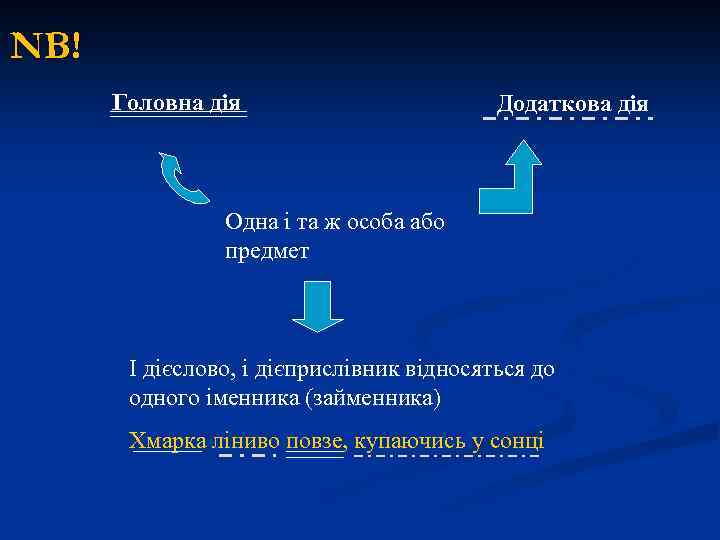 NB!

Головна дія

Додаткова дія

Одна і та ж особа або предмет

І дієслово, і дієприслівник відносяться до одного іменника (займенника)

Хмарка ліниво повзе, купаючись у сонці